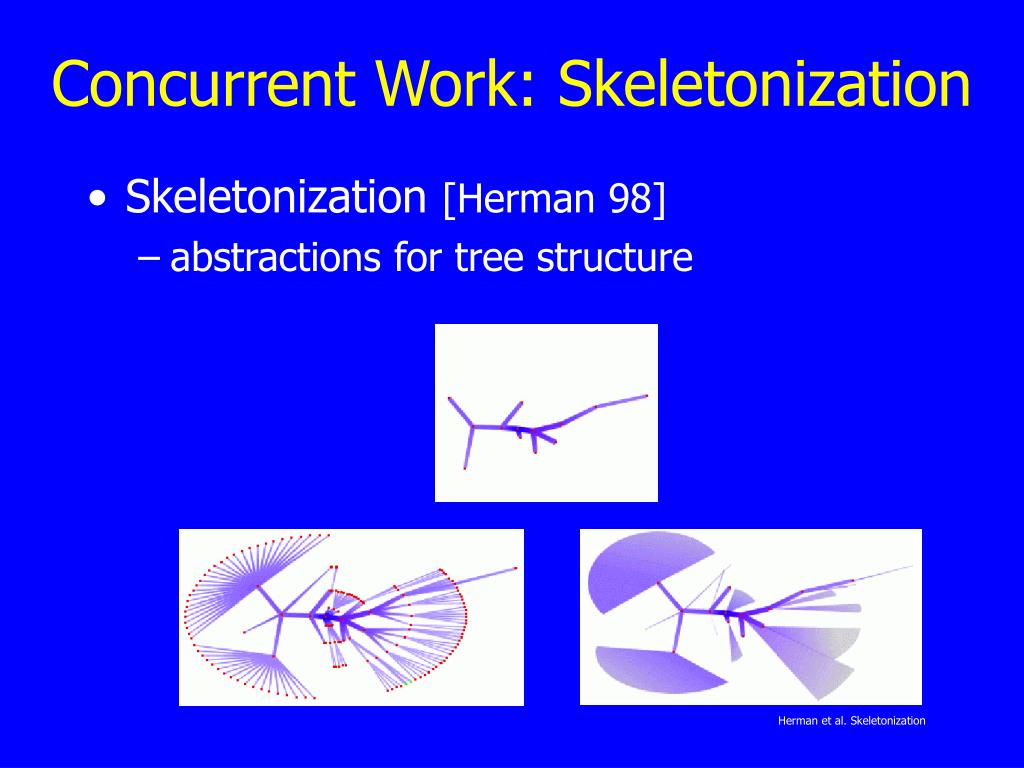 Concurrent Work: Skeletonization

• Skeletonization [Herman 98]
– abstractions for tree structure

Herman et al. Skeletonization